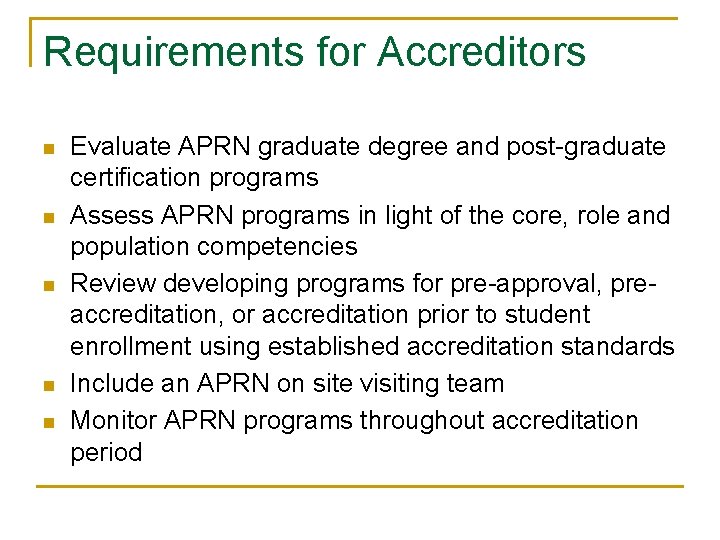 Requirements for Accreditors

- Evaluate APRN graduate degree and post-graduate certification programs
- Assess APRN programs in light of the core, role and population competencies
- Review developing programs for pre-approval, pre-accreditation, or accreditation prior to student enrollment using established accreditation standards
- Include an APRN on site visiting team
- Monitor APRN programs throughout accreditation period